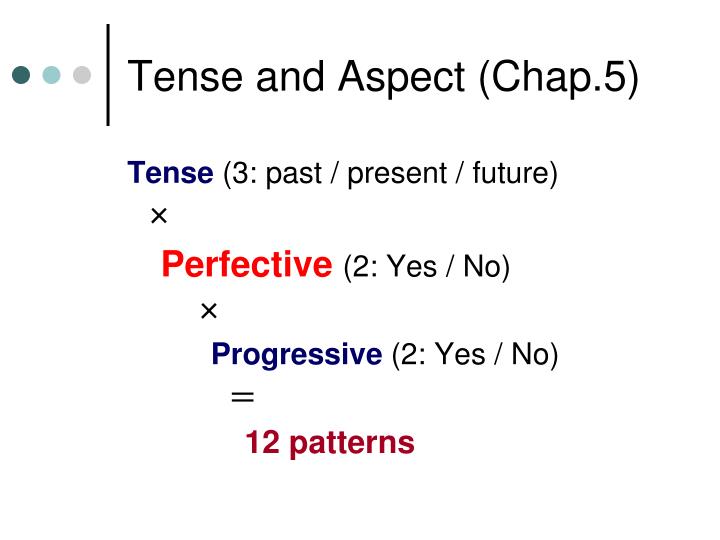 Tense and Aspect (Chap.5)

Tense (3: past / present / future)

×

Perfective (2: Yes / No)

×

Progressive (2: Yes / No)

＝

12 patterns